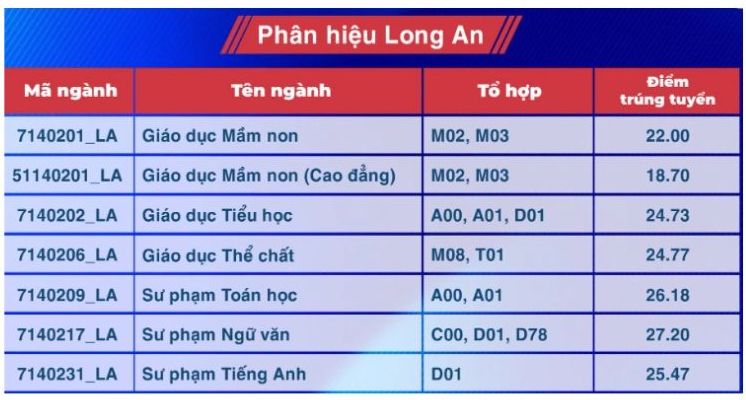 Phân hiệu Long An

| Mã ngành | Tên ngành | Tổ hợp | Điểm trúng tuyển |
|---|---|---|---|
| 7140201_LA | Giáo dục Mầm non | M02, M03 | 22.00 |
| 51140201_LA | Giáo dục Mầm non (Cao đẳng) | M02, M03 | 18.70 |
| 7140202_LA | Giáo dục Tiểu học | A00, A01, D01 | 24.73 |
| 7140206_LA | Giáo dục Thể chất | M08, T01 | 24.77 |
| 7140209_LA | Sư phạm Toán học | A00, A01 | 26.18 |
| 7140217_LA | Sư phạm Ngữ văn | C00, D01, D78 | 27.20 |
| 7140231_LA | Sư phạm Tiếng Anh | D01 | 25.47 |